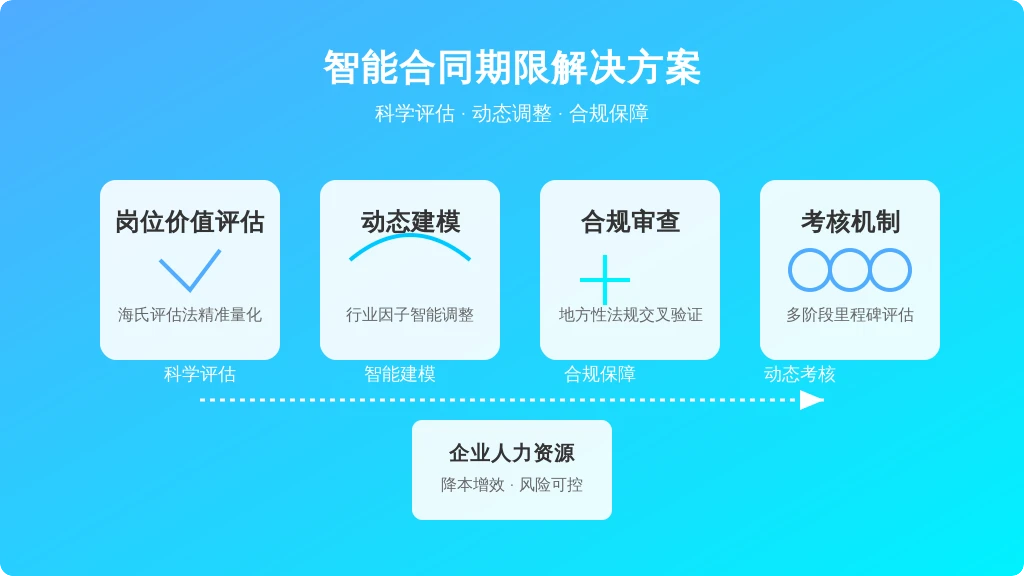 智能合同期限解决方案

科学评估 · 动态调整 · 合规保障

岗位价值评估

海氏评估法精准量化

科学评估

动态建模

行业因子智能调整

智能建模

合规审查

地方性法规交叉验证

合规保障

考核机制

多阶段里程碑评估

动态考核

企业人力资源

降本增效 · 风险可控